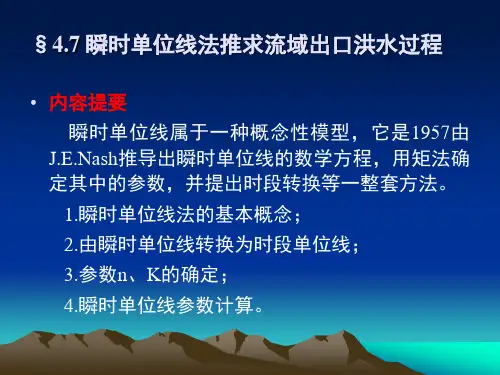 § 4.7 瞬时单位线法推求流域出口洪水过程

• 内容提要

瞬时单位线属于一种概念性模型，它是1957由J.E.Nash推导出瞬时单位线的数学方程，用矩法确定其中的参数，并提出时段转换等一整套方法。

1.瞬时单位线法的基本概念；

2.由瞬时单位线转换为时段单位线；

3.参数n、K的确定；

4.瞬时单位线参数计算。